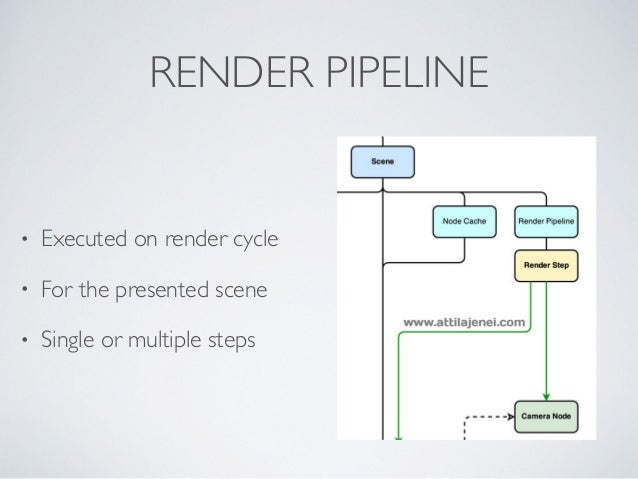 RENDER PIPELINE

• Executed on render cycle
• For the presented scene
• Single or multiple steps

Scene

Node Cache

Render Pipeline

Render Step

www.attilajenei.com

Camera Node